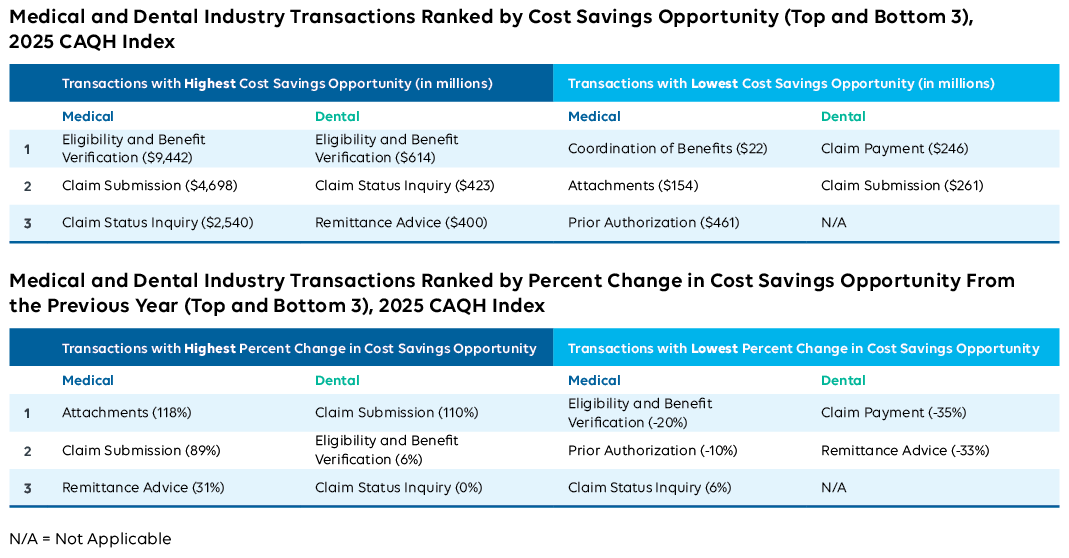 Medical and Dental Industry Transactions Ranked by Cost Savings Opportunity (Top and Bottom 3), 2025 CAQH Index

| | Transactions with Highest Cost Savings Opportunity (in millions) | | Transactions with Lowest Cost Savings Opportunity (in millions) | |
|---|---|---|---|---|
| | Medical | Dental | Medical | Dental |
| 1 | Eligibility and Benefit Verification ($9,442) | Eligibility and Benefit Verification ($614) | Coordination of Benefits ($22) | Claim Payment ($246) |
| 2 | Claim Submission ($4,698) | Claim Status Inquiry ($423) | Attachments ($154) | Claim Submission ($261) |
| 3 | Claim Status Inquiry ($2,540) | Remittance Advice ($400) | Prior Authorization ($461) | N/A |

Medical and Dental Industry Transactions Ranked by Percent Change in Cost Savings Opportunity From the Previous Year (Top and Bottom 3), 2025 CAQH Index

| | Transactions with Highest Percent Change in Cost Savings Opportunity | | Transactions with Lowest Percent Change in Cost Savings Opportunity | |
|---|---|---|---|---|
| | Medical | Dental | Medical | Dental |
| 1 | Attachments (118%) | Claim Submission (110%) | Eligibility and Benefit Verification (-20%) | Claim Payment (-35%) |
| 2 | Claim Submission (89%) | Eligibility and Benefit Verification (6%) | Prior Authorization (-10%) | Remittance Advice (-33%) |
| 3 | Remittance Advice (31%) | Claim Status Inquiry (0%) | Claim Status Inquiry (6%) | N/A |

N/A = Not Applicable